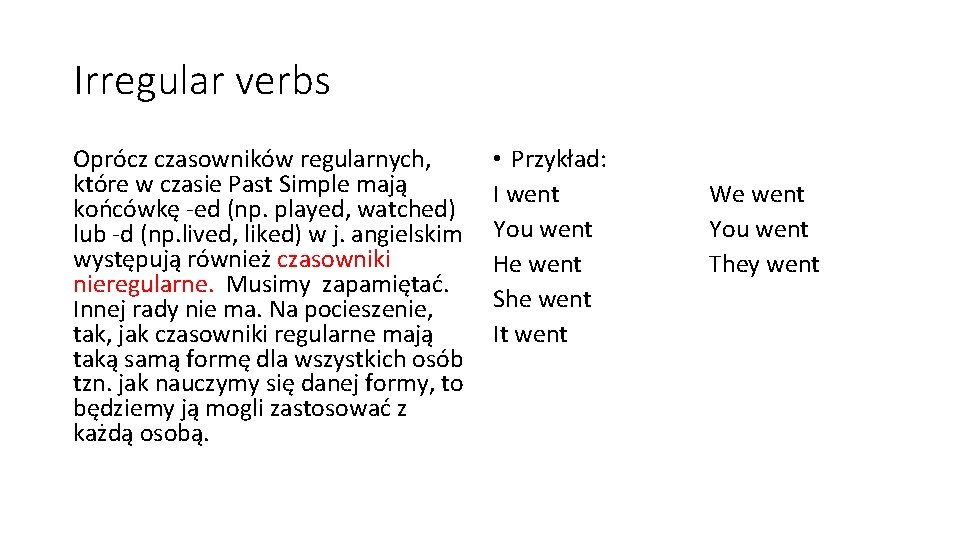 Irregular verbs

Oprócz czasowników regularnych, które w czasie Past Simple mają końcówkę -ed (np. played, watched) lub -d (np.lived, liked) w j. angielskim występują również czasowniki nieregularne. Musimy zapamiętać. Innej rady nie ma. Na pocieszenie, tak, jak czasowniki regularne mają taką samą formę dla wszystkich osób tzn. jak nauczymy się danej formy, to będziemy ją mogli zastosować z każdą osobą.

• Przykład:
I went
You went
He went
She went
It went

We went
You went
They went